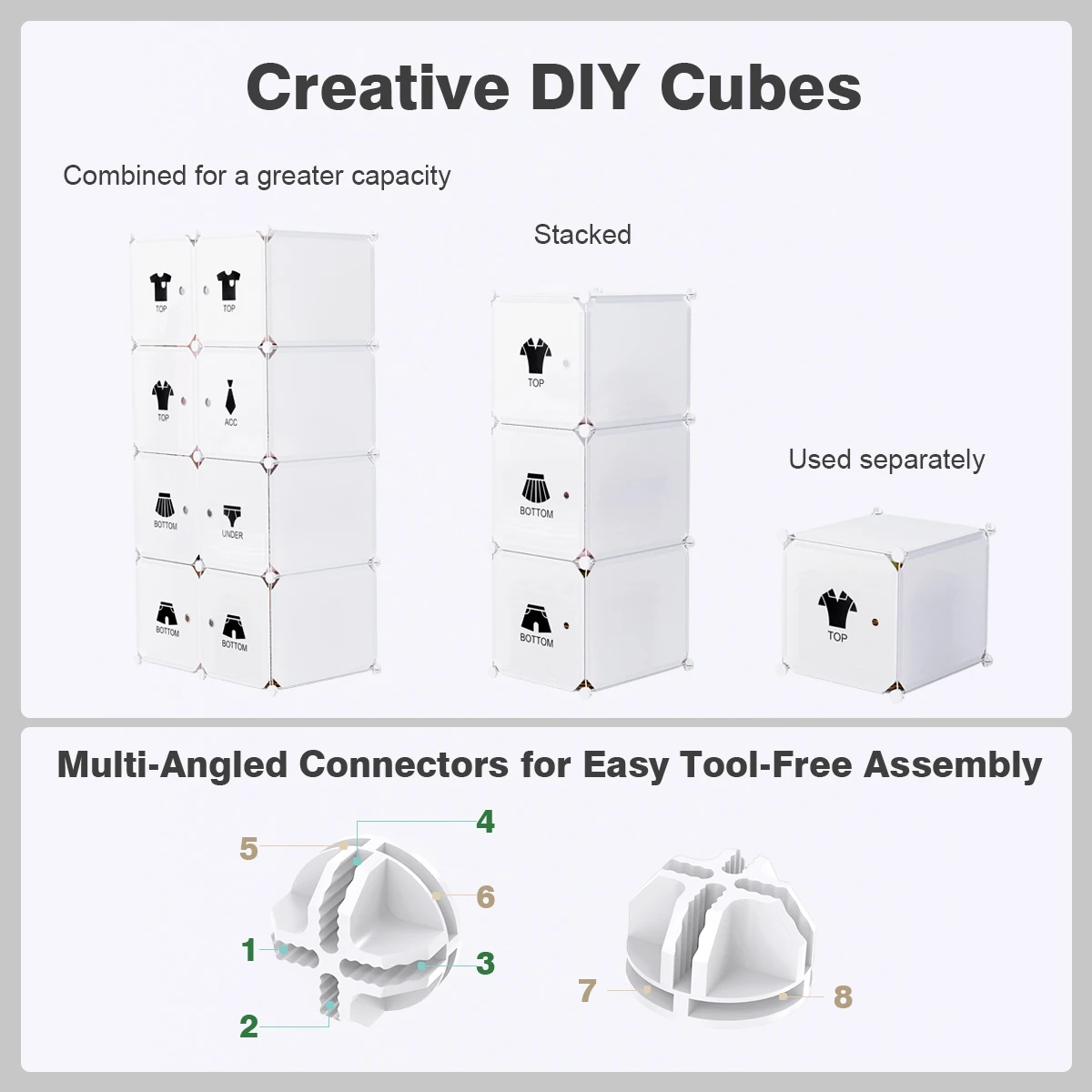 Creative DIY Cubes

Combined for a greater capacity

TOP
TOP
TOP
ACC
BOTTOM
UNDER
BOTTOM
BOTTOM

Stacked

TOP
BOTTOM
BOTTOM

Used separately

TOP

Multi-Angled Connectors for Easy Tool-Free Assembly

5
4
6
1
3
2
7
8